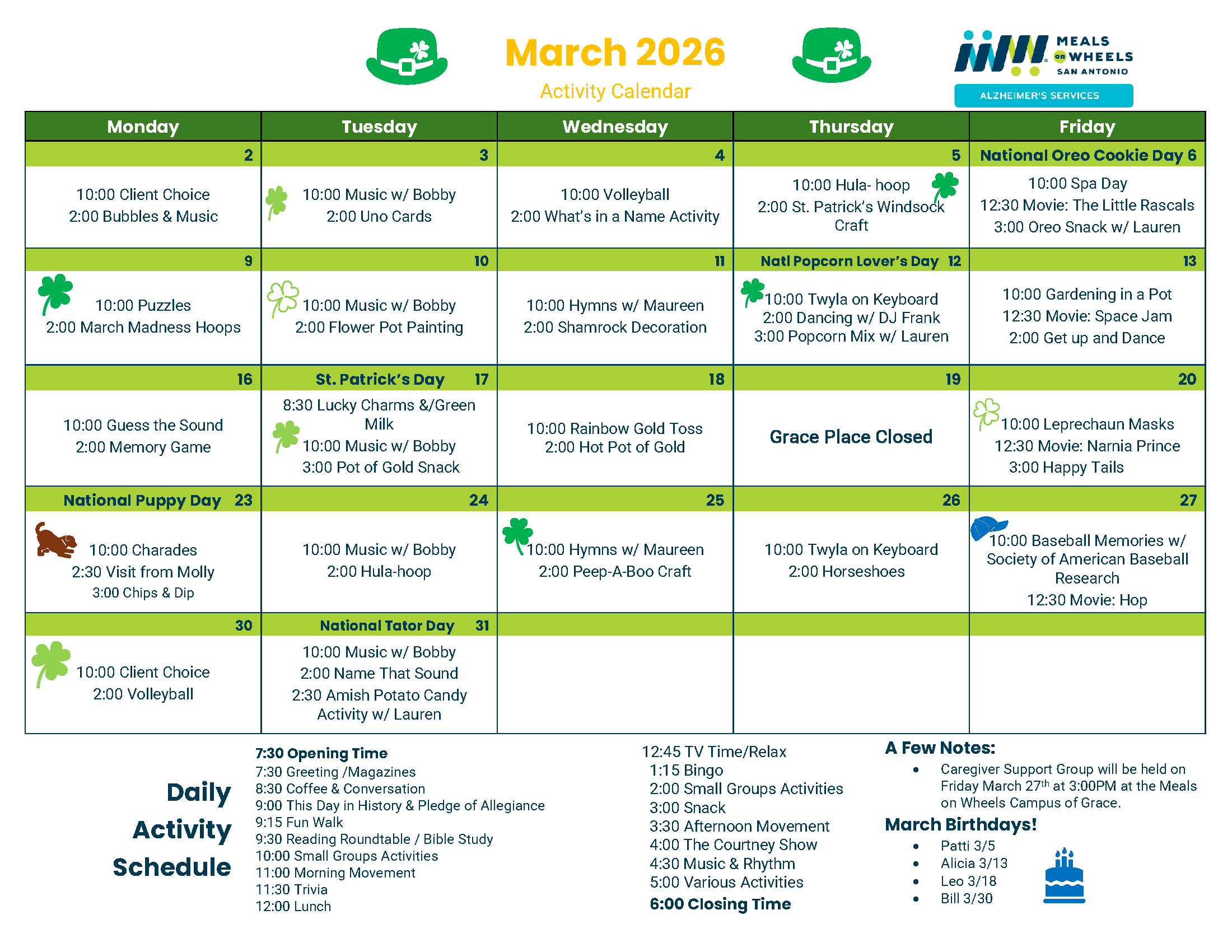 March 2026
Activity Calendar

MEALS on WHEELS SAN ANTONIO
ALZHEIMER'S SERVICES

| Monday | Tuesday | Wednesday | Thursday | Friday |
|---|---|---|---|---|
| 2 | 3 | 4 | 5 | National Oreo Cookie Day 6 |
| 10:00 Client Choice 2:00 Bubbles & Music | 10:00 Music w/ Bobby 2:00 Uno Cards | 10:00 Volleyball 2:00 What's in a Name Activity | 10:00 Hula- hoop 2:00 St. Patrick's Windsock Craft | 10:00 Spa Day 12:30 Movie: The Little Rascals 3:00 Oreo Snack w/ Lauren |
| 9 | 10 | 11 | Natl Popcorn Lover's Day 12 | 13 |
| 10:00 Puzzles 2:00 March Madness Hoops | 10:00 Music w/ Bobby 2:00 Flower Pot Painting | 10:00 Hymns w/ Maureen 2:00 Shamrock Decoration | 10:00 Twyla on Keyboard 2:00 Dancing w/ DJ Frank 3:00 Popcorn Mix w/ Lauren | 10:00 Gardening in a Pot 12:30 Movie: Space Jam 2:00 Get up and Dance |
| 16 | St. Patrick's Day 17 | 18 | 19 | 20 |
| 10:00 Guess the Sound 2:00 Memory Game | 8:30 Lucky Charms &/Green Milk 10:00 Music w/ Bobby 3:00 Pot of Gold Snack | 10:00 Rainbow Gold Toss 2:00 Hot Pot of Gold | Grace Place Closed | 10:00 Leprechaun Masks 12:30 Movie: Narnia Prince 3:00 Happy Tails |
| National Puppy Day 23 | 24 | 25 | 26 | 27 |
| 10:00 Charades 2:30 Visit from Molly 3:00 Chips & Dip | 10:00 Music w/ Bobby 2:00 Hula-hoop | 10:00 Hymns w/ Maureen 2:00 Peep-A-Boo Craft | 10:00 Twyla on Keyboard 2:00 Horseshoes | 10:00 Baseball Memories w/ Society of American Baseball Research 12:30 Movie: Hop |
| 30 | National Tator Day 31 | | | |
| 10:00 Client Choice 2:00 Volleyball | 10:00 Music w/ Bobby 2:00 Name That Sound 2:30 Amish Potato Candy Activity w/ Lauren | | | |

Daily Activity Schedule

7:30 Opening Time
7:30 Greeting /Magazines
8:30 Coffee & Conversation
9:00 This Day in History & Pledge of Allegiance
9:15 Fun Walk
9:30 Reading Roundtable / Bible Study
10:00 Small Groups Activities
11:00 Morning Movement
11:30 Trivia
12:00 Lunch

12:45 TV Time/Relax
1:15 Bingo
2:00 Small Groups Activities
3:00 Snack
3:30 Afternoon Movement
4:00 The Courtney Show
4:30 Music & Rhythm
5:00 Various Activities
6:00 Closing Time

A Few Notes:
• Caregiver Support Group will be held on Friday March 27$^{th}$ at 3:00PM at the Meals on Wheels Campus of Grace.

March Birthdays!
• Patti 3/5
• Alicia 3/13
• Leo 3/18
• Bill 3/30